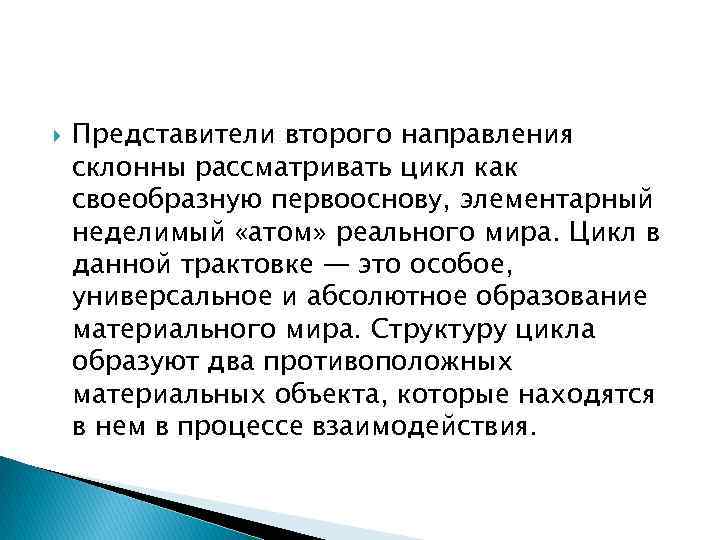 Представители второго направления склонны рассматривать цикл как своеобразную первооснову, элементарный неделимый «атом» реального мира. Цикл в данной трактовке — это особое, универсальное и абсолютное образование материального мира. Структуру цикла образуют два противоположных материальных объекта, которые находятся в нем в процессе взаимодействия.